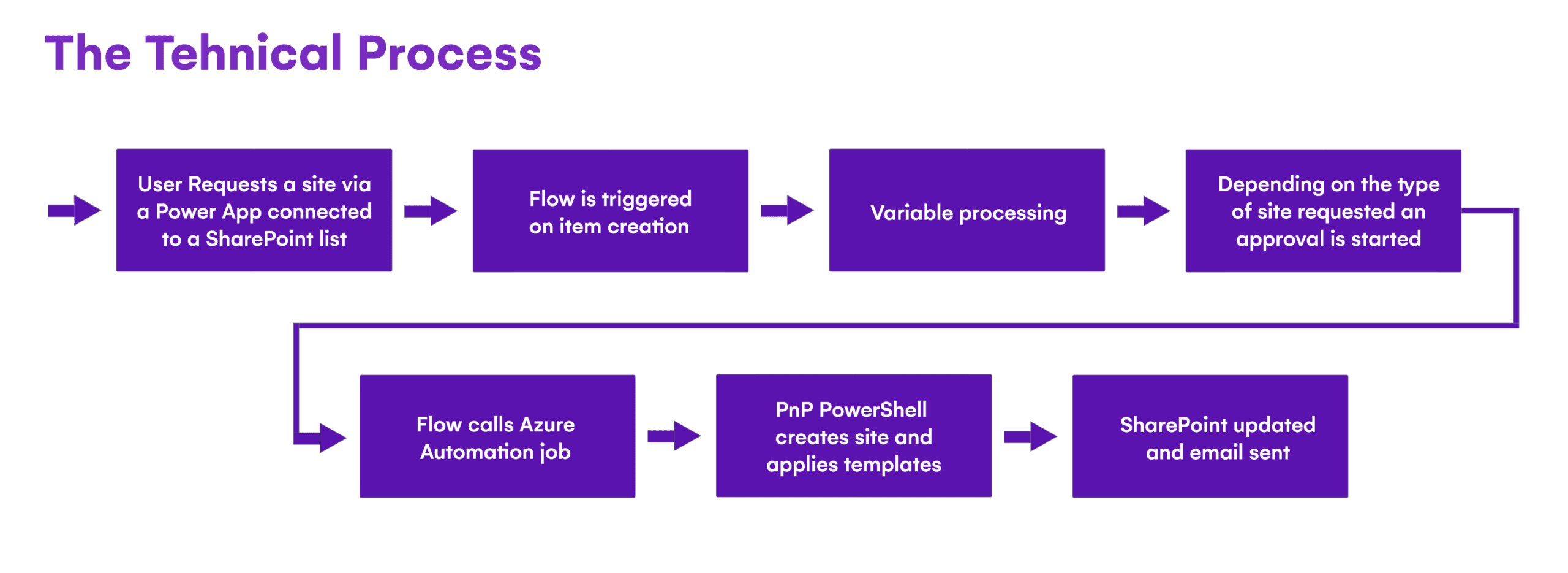 The Tehnical Process

User Requests a site via a Power App connected to a SharePoint list

Flow is triggered on item creation

Variable processing

Depending on the type of site requested an approval is started

Flow calls Azure Automation job

PnP PowerShell creates site and applies templates

SharePoint updated and email sent